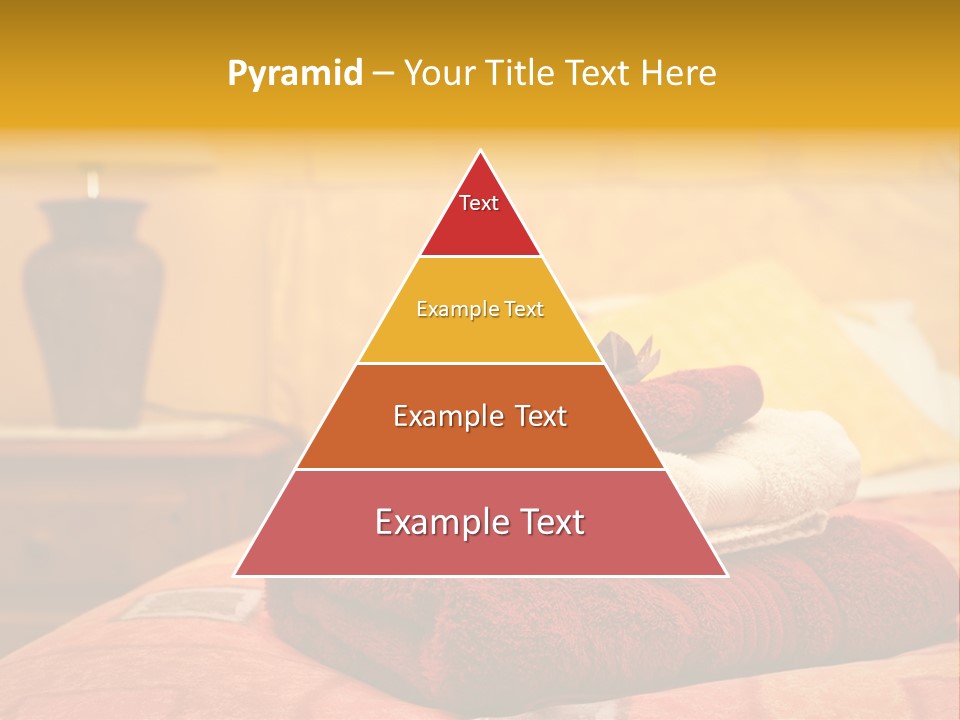 Pyramid – Your Title Text Here

Text

Example Text

Example Text

Example Text